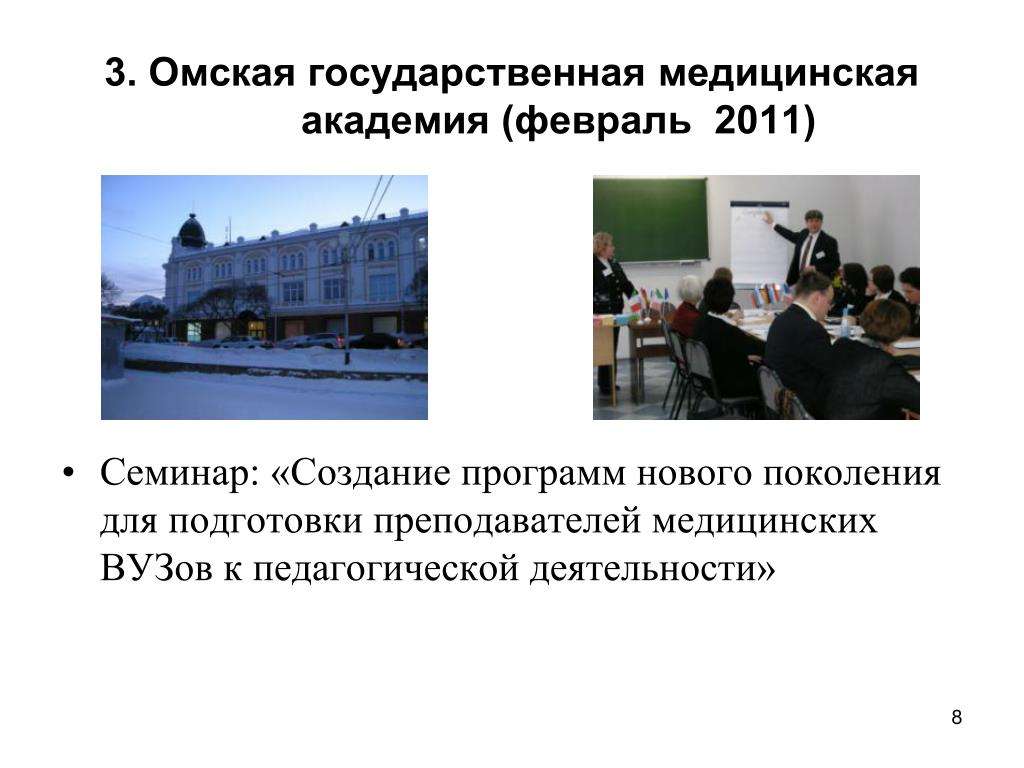 3. Омская государственная медицинская академия (февраль 2011)

• Семинар: «Создание программ нового поколения для подготовки преподавателей медицинских ВУЗов к педагогической деятельности»

8